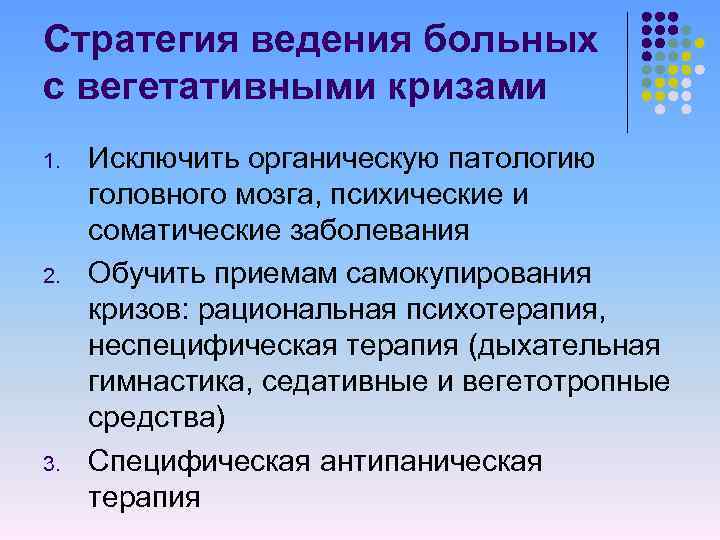 Стратегия ведения больных с вегетативными кризами

1. Исключить органическую патологию головного мозга, психические и соматические заболевания
2. Обучить приемам самокупирования кризов: рациональная психотерапия, неспецифическая терапия (дыхательная гимнастика, седативные и вегетотропные средства)
3. Специфическая антипаническая терапия